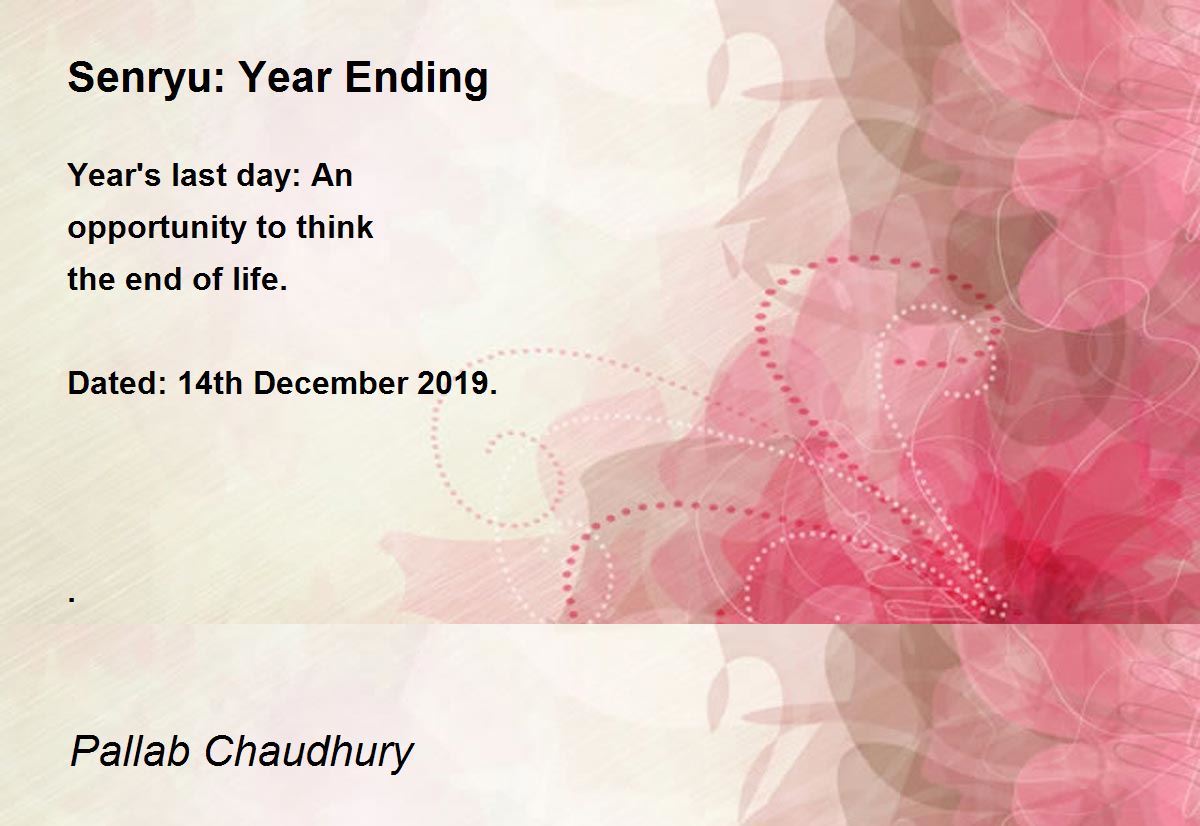 Senryu: Year Ending

Year's last day: An
opportunity to think
the end of life.

Dated: 14th December 2019.

.

Pallab Chaudhury